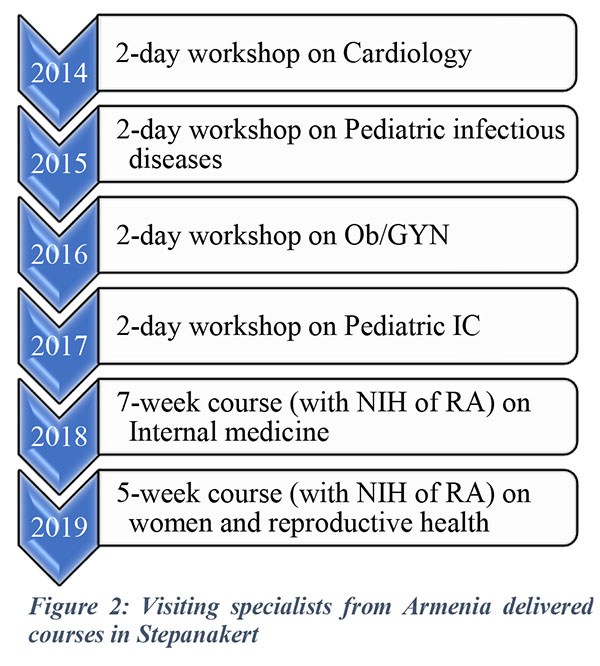 2014
2-day workshop on Cardiology

2015
2-day workshop on Pediatric infectious diseases

2016
2-day workshop on Ob/GYN

2017
2-day workshop on Pediatric IC

2018
7-week course (with NIH of RA) on Internal medicine

2019
5-week course (with NIH of RA) on women and reproductive health

Figure 2: Visiting specialists from Armenia delivered courses in Stepanakert